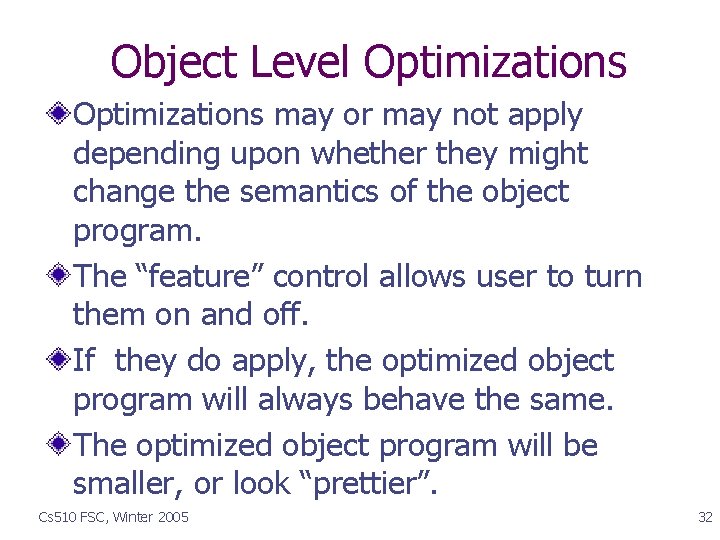 Object Level Optimizations

Optimizations may or may not apply depending upon whether they might change the semantics of the object program.

The “feature” control allows user to turn them on and off.

If they do apply, the optimized object program will always behave the same.

The optimized object program will be smaller, or look “prettier”.

Cs510 FSC, Winter 2005

32